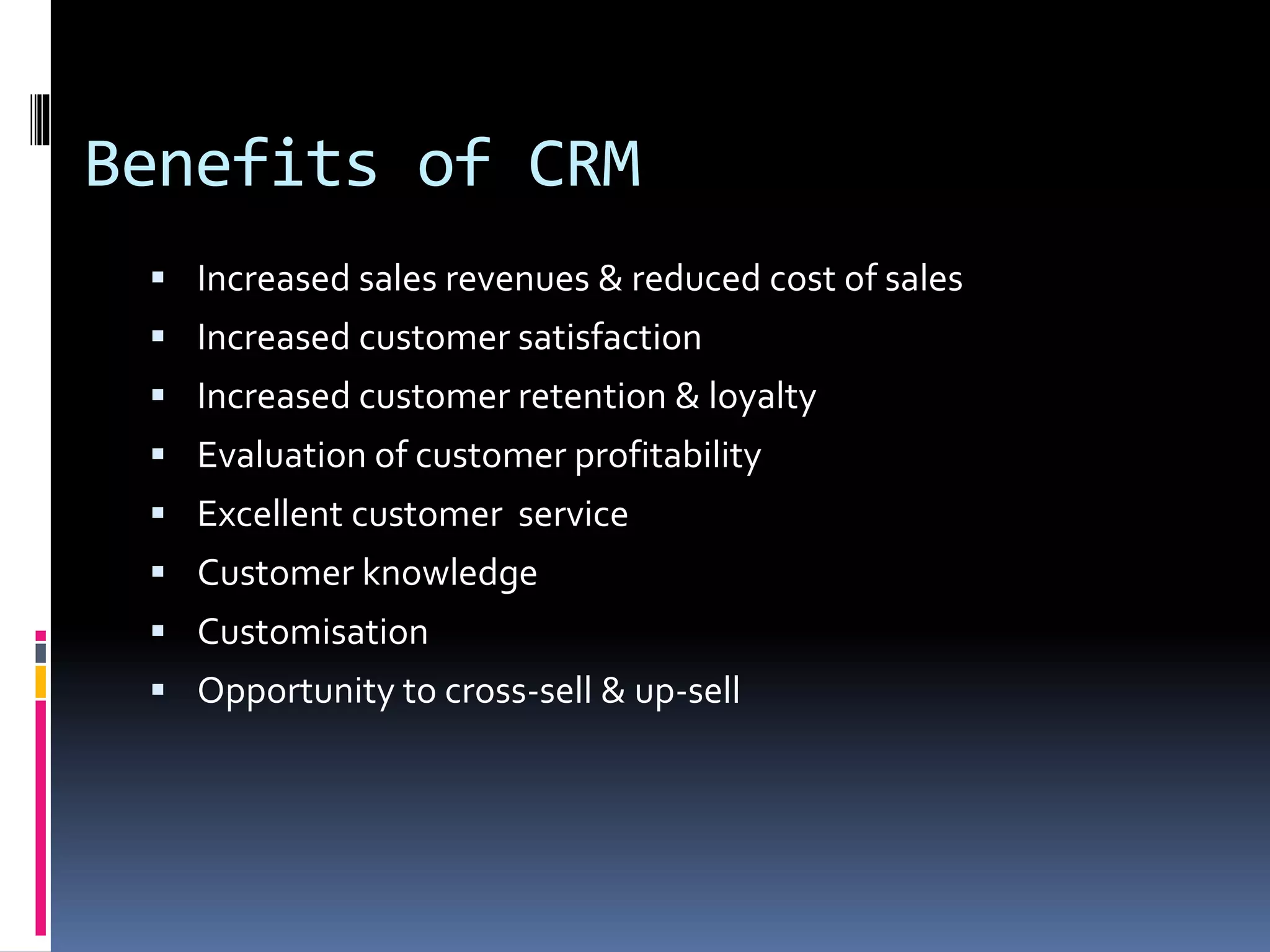 Benefits of CRM

▪ Increased sales revenues & reduced cost of sales
▪ Increased customer satisfaction
▪ Increased customer retention & loyalty
▪ Evaluation of customer profitability
▪ Excellent customer service
▪ Customer knowledge
▪ Customisation
▪ Opportunity to cross-sell & up-sell